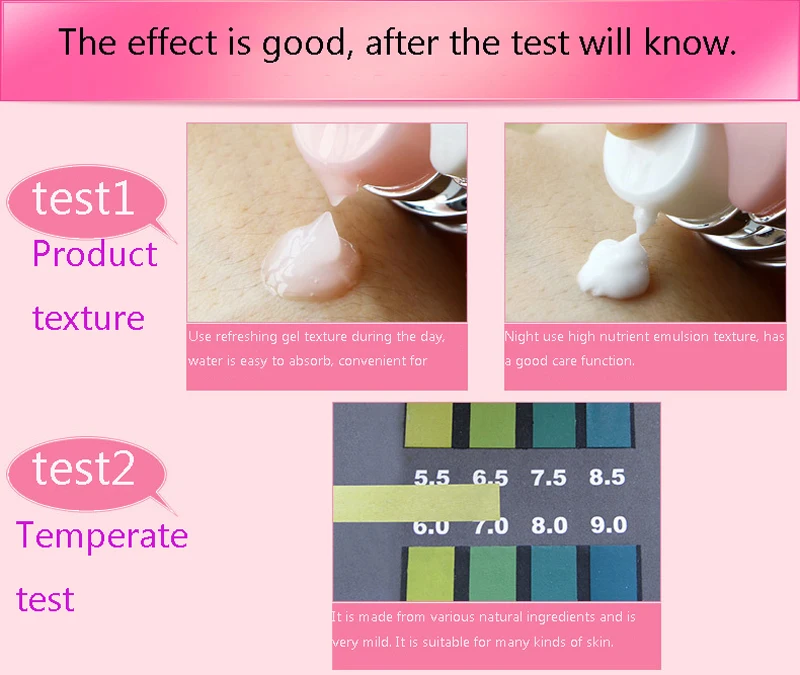 The effect is good, after the test will know.

test1
Product texture

Use refreshing gel texture during the day, water is easy to absorb, convenient for

Night use high nutrient emulsion texture, has a good care function.

test2
Temperate test

5.5 6.5 7.5 8.5
6.0 7.0 8.0 9.0

It is made from various natural ingredients and is very mild. It is suitable for many kinds of skin.